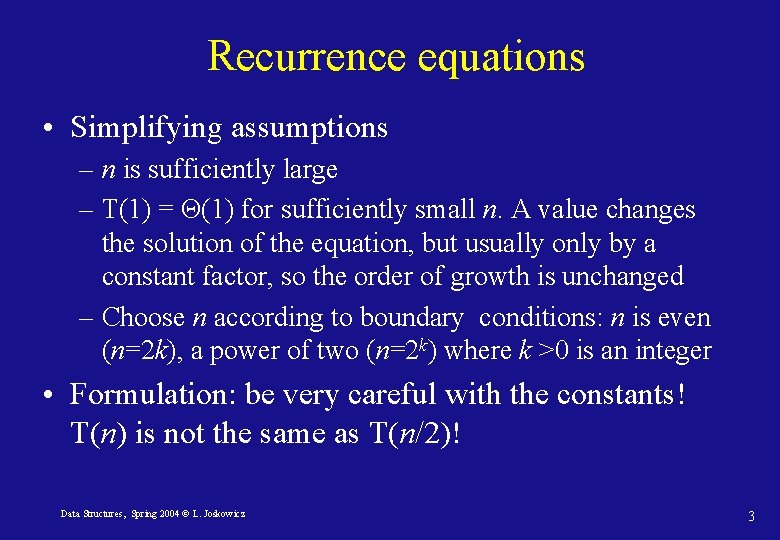 Recurrence equations

• Simplifying assumptions
– $n$ is sufficiently large
– $T(1) = \Theta(1)$ for sufficiently small $n$. A value changes the solution of the equation, but usually only by a constant factor, so the order of growth is unchanged
– Choose $n$ according to boundary conditions: $n$ is even ($n=2k$), a power of two ($n=2^k$) where $k>0$ is an integer

• Formulation: be very careful with the constants! $T(n)$ is not the same as $T(n/2)$!

Data Structures, Spring 2004 © L. Joskowicz

3